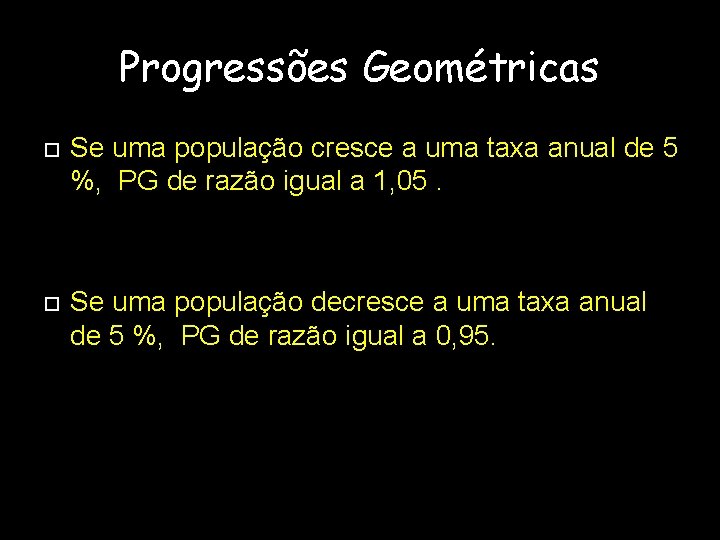 Progressões Geométricas

Se uma população cresce a uma taxa anual de 5 %, PG de razão igual a 1,05 .

Se uma população decresce a uma taxa anual de 5 %, PG de razão igual a 0,95.